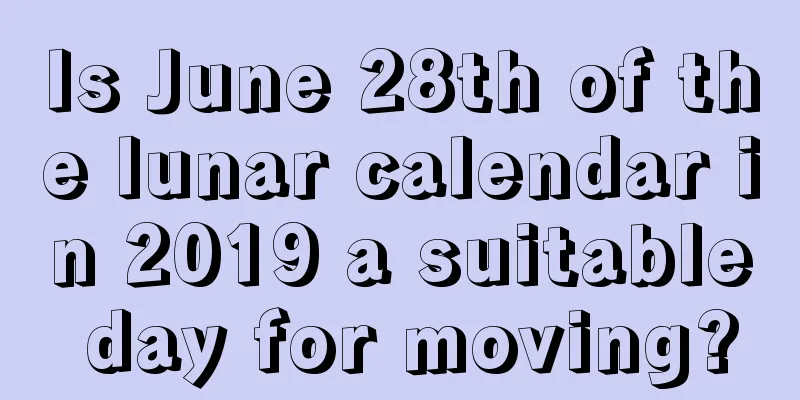 Is June 28th of the lunar calendar in 2019 a suitable day for moving?